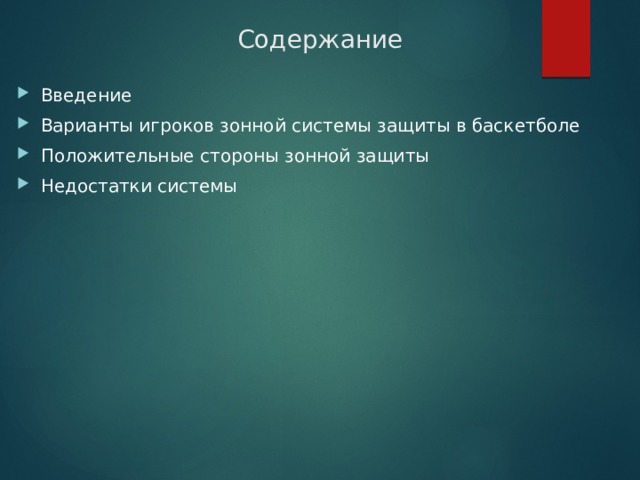 Содержание

Введение

Варианты игроков зонной системы защиты в баскетболе

Положительные стороны зонной защиты

Недостатки системы